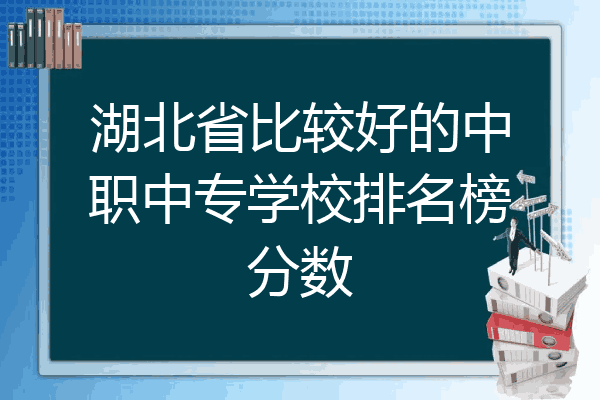 湖北省比较好的中职中专学校排名榜分数